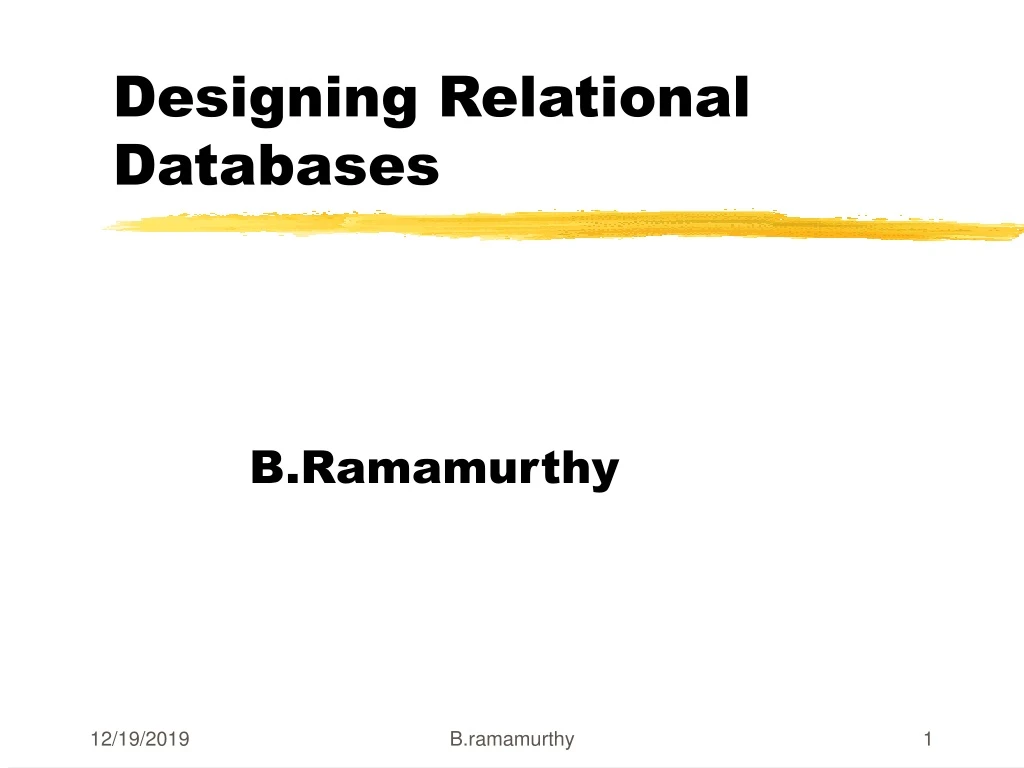 Designing Relational Databases

B.Ramamurthy

12/19/2019

B.ramamurthy

1